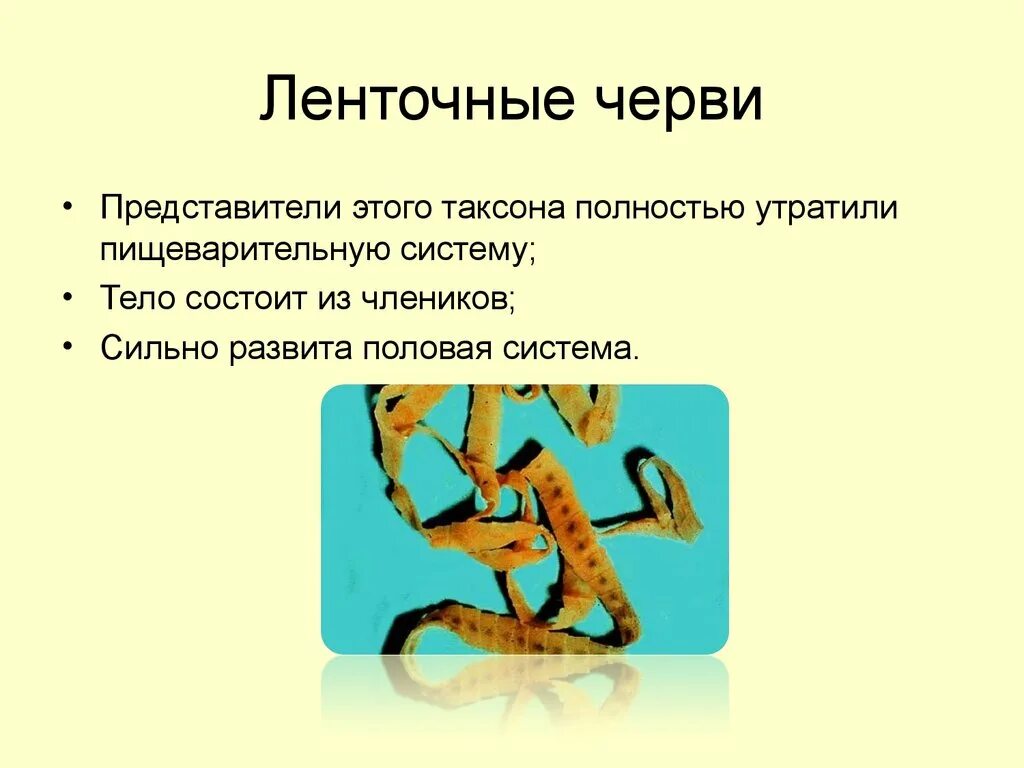 Ленточные черви

• Представители этого таксона полностью утратили пищеварительную систему;
• Тело состоит из члеников;
• Сильно развита половая система.